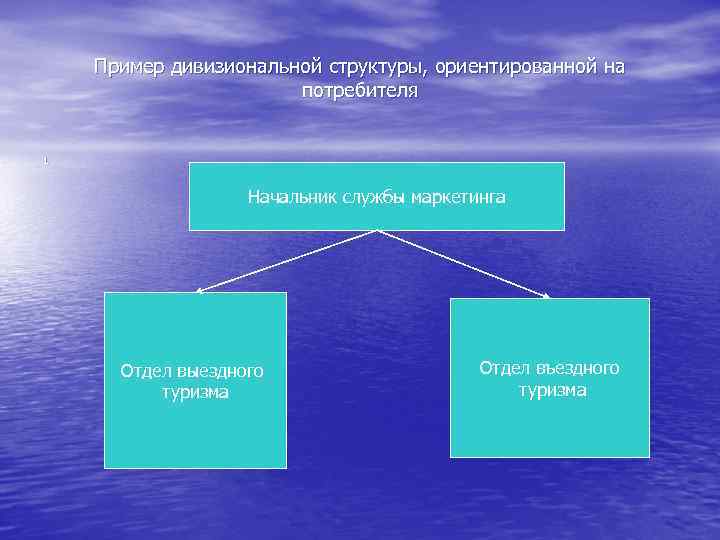 Пример дивизиональной структуры, ориентированной на потребителя

Начальник службы маркетинга

Отдел выездного туризма

Отдел въездного туризма